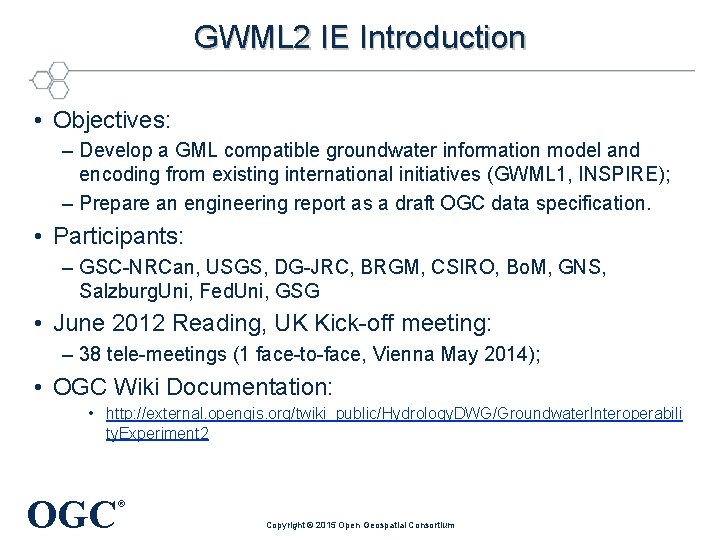 GWML2 IE Introduction

• Objectives:
– Develop a GML compatible groundwater information model and encoding from existing international initiatives (GWML1, INSPIRE);
– Prepare an engineering report as a draft OGC data specification.

• Participants:
– GSC-NRCan, USGS, DG-JRC, BRGM, CSIRO, BoM, GNS, SalzburgUni, FedUni, GSG

• June 2012 Reading, UK Kick-off meeting:
– 38 tele-meetings (1 face-to-face, Vienna May 2014);

• OGC Wiki Documentation:
• http://external.opengis.org/twiki_public/HydrologyDWG/GroundwaterInteroperabilityExperiment2

OGC®

Copyright © 2015 Open Geospatial Consortium